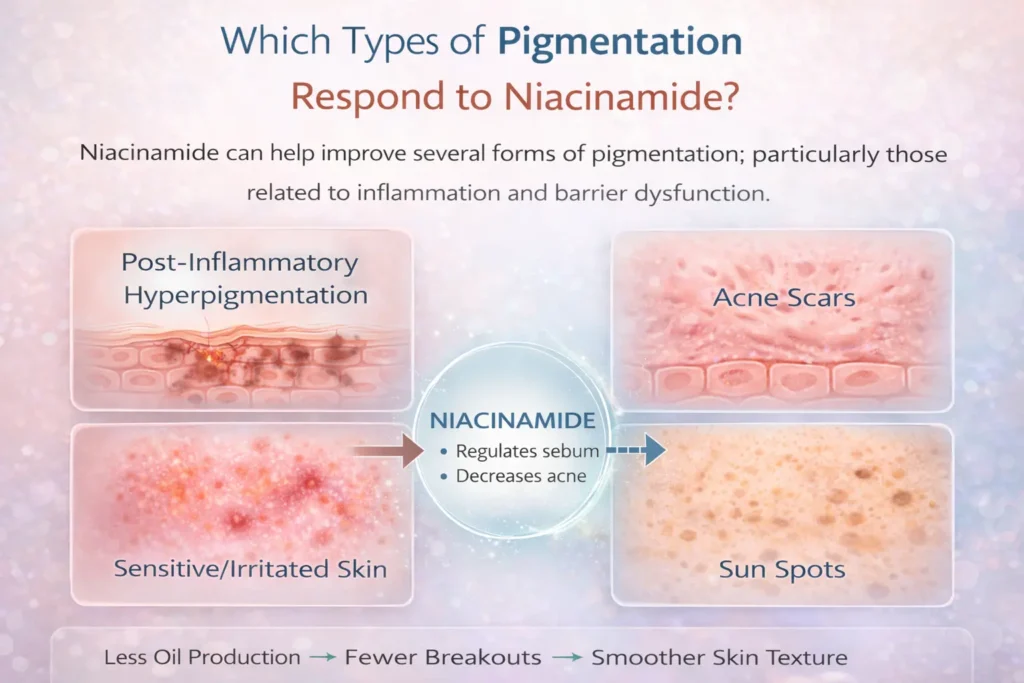 Which Types of Pigmentation
Respond to Niacinamide?

Niacinamide can help improve several forms of pigmentation; particularly those related to inflammation and barrier dysfunction.

Post-Inflammatory Hyperpigmentation

Acne Scars

NIACINAMIDE
• Regulates sebum
• Decreases acne

Sensitive/Irritated Skin

Sun Spots

Less Oil Production → Fewer Breakouts → Smoother Skin Texture